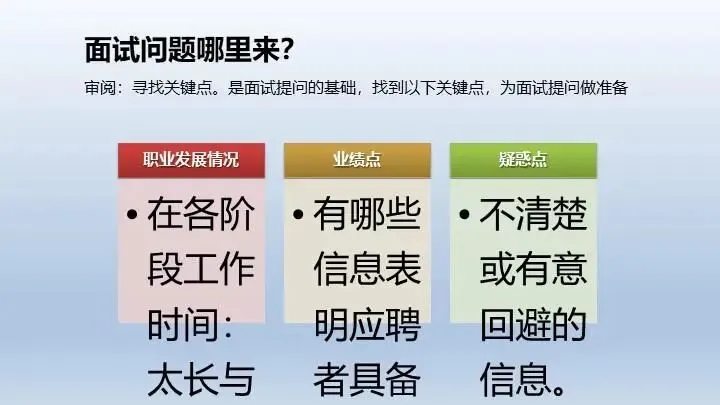 面试问题哪里来?

审阅：寻找关键点。是面试提问的基础，找到以下关键点，为面试提问做准备

职业发展情况

• 在各阶段工作时间：太长与

业绩点

• 有哪些信息表明应聘者具备

疑惑点

• 不清楚或有意回避的信息。